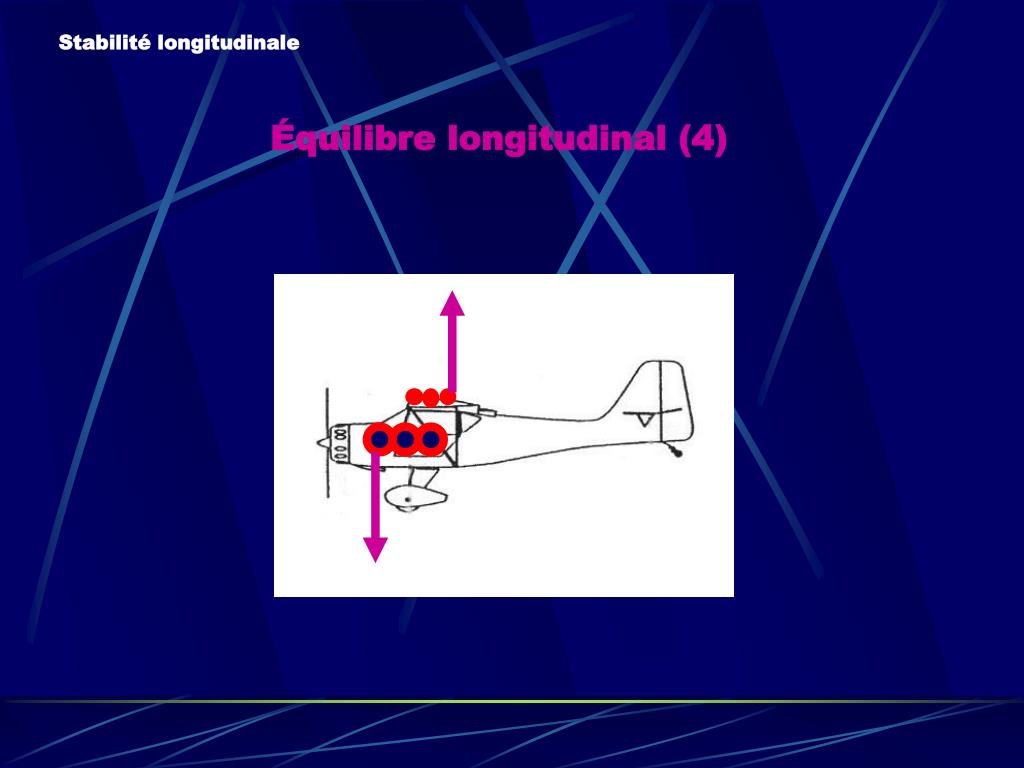 Stabilité longitudinale

Équilibre longitudinal (4)